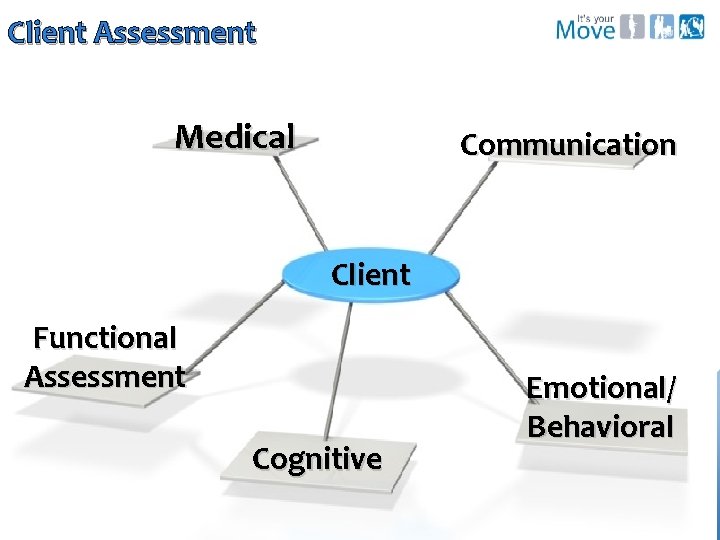 Client Assessment

It's your Move

Medical

Communication

Client

Functional Assessment

Cognitive

Emotional/ Behavioral